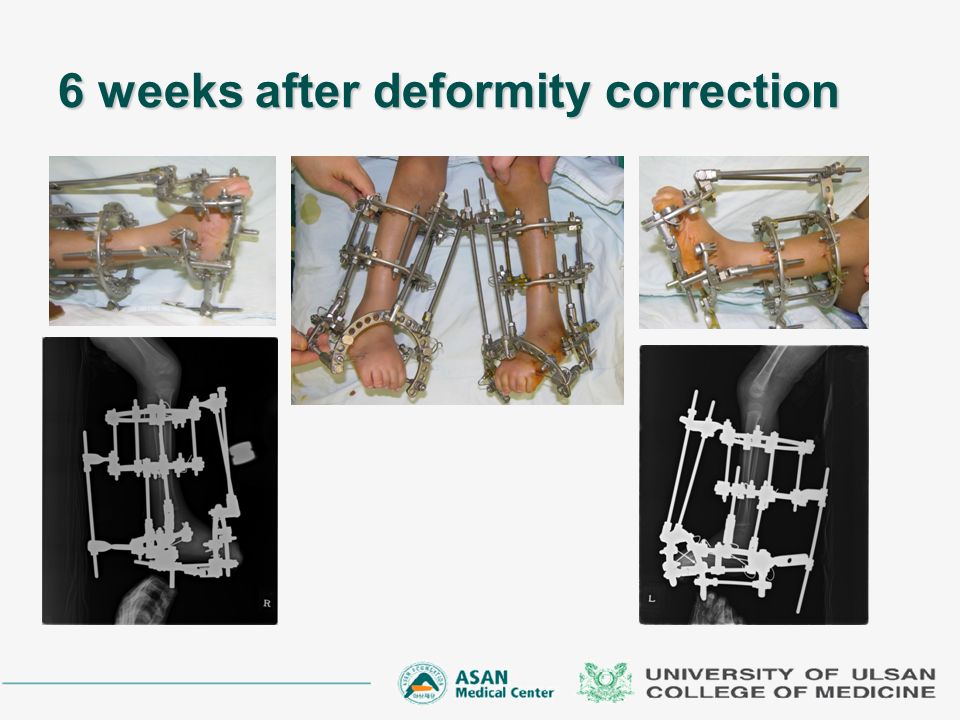 6 weeks after deformity correction

R

L

ASAN Medical Center

UNIVERSITY OF ULSAN COLLEGE OF MEDICINE